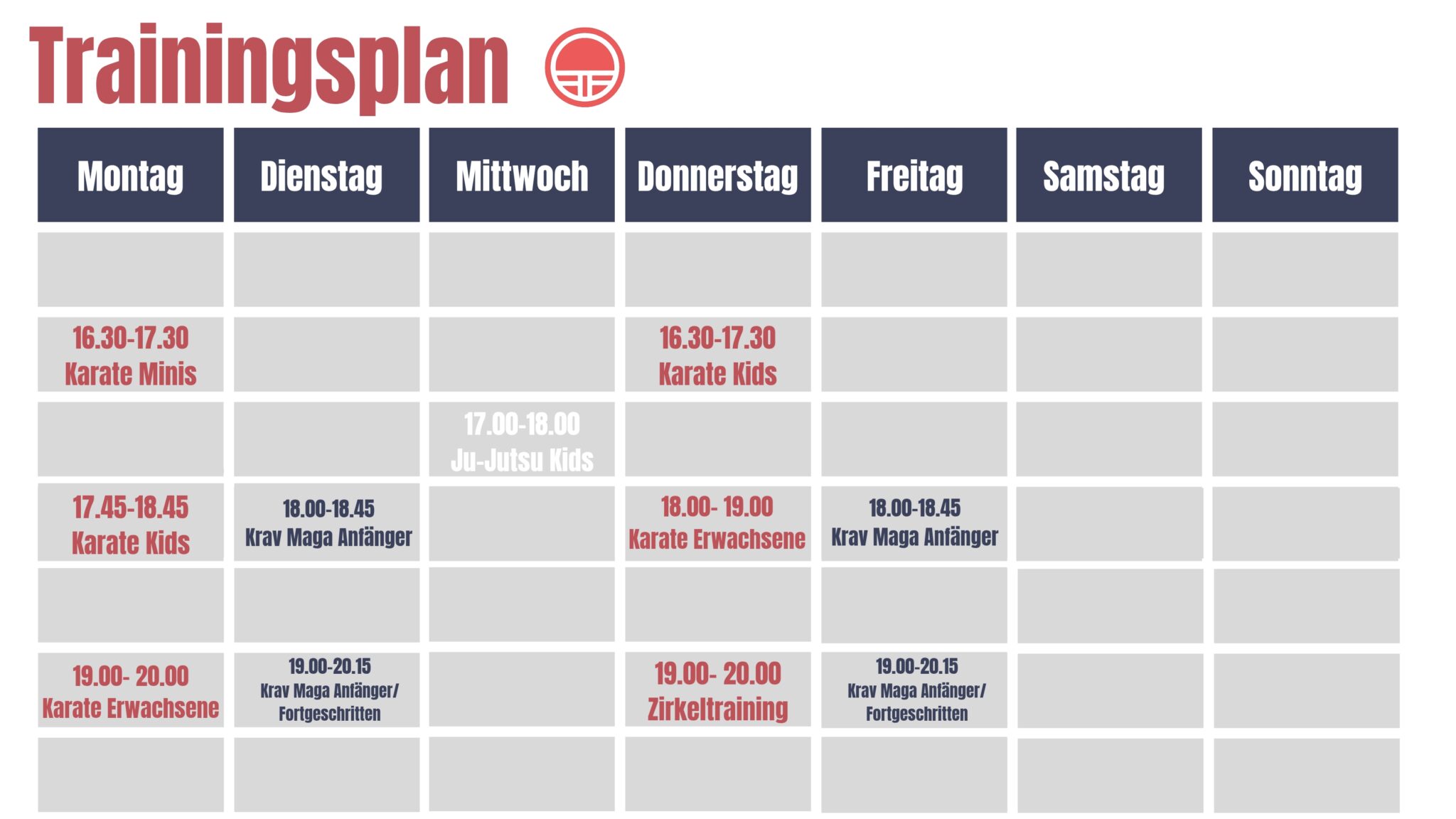 Trainingsplan

| Montag | Dienstag | Mittwoch | Donnerstag | Freitag | Samstag | Sonntag |
|---|---|---|---|---|---|---|
| | | | | | | |
| 16.30-17.30 Karate Minis | | | 16.30-17.30 Karate Kids | | | |
| | | 17.00-18.00 Ju-Jutsu Kids | | | | |
| 17.45-18.45 Karate Kids | 18.00-18.45 Krav Maga Anfänger | | 18.00- 19.00 Karate Erwachsene | 18.00-18.45 Krav Maga Anfänger | | |
| | | | | | | |
| 19.00- 20.00 Karate Erwachsene | 19.00-20.15 Krav Maga Anfänger/ Fortgeschritten | | 19.00- 20.00 Zirkeltraining | 19.00-20.15 Krav Maga Anfänger/ Fortgeschritten | | |
| | | | | | | |